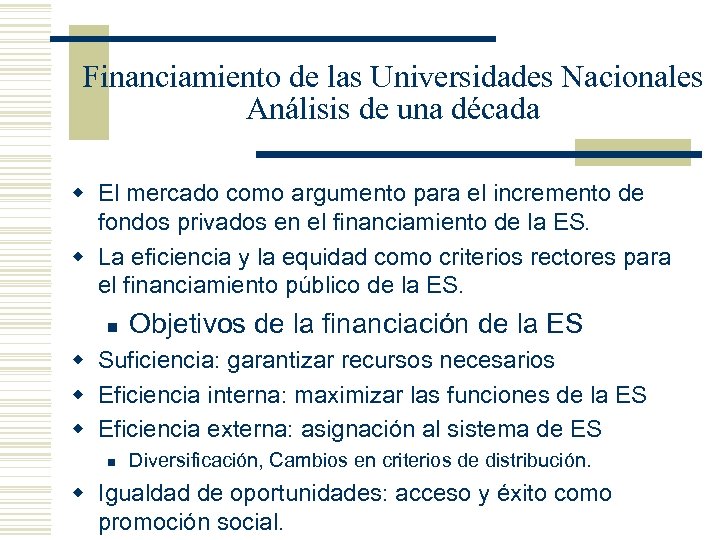 Financiamiento de las Universidades Nacionales
Análisis de una década

- El mercado como argumento para el incremento de fondos privados en el financiamiento de la ES.
- La eficiencia y la equidad como criterios rectores para el financiamiento público de la ES.
  - Objetivos de la financiación de la ES
- Suficiencia: garantizar recursos necesarios
- Eficiencia interna: maximizar las funciones de la ES
- Eficiencia externa: asignación al sistema de ES
  - Diversificación, Cambios en criterios de distribución.
- Igualdad de oportunidades: acceso y éxito como promoción social.